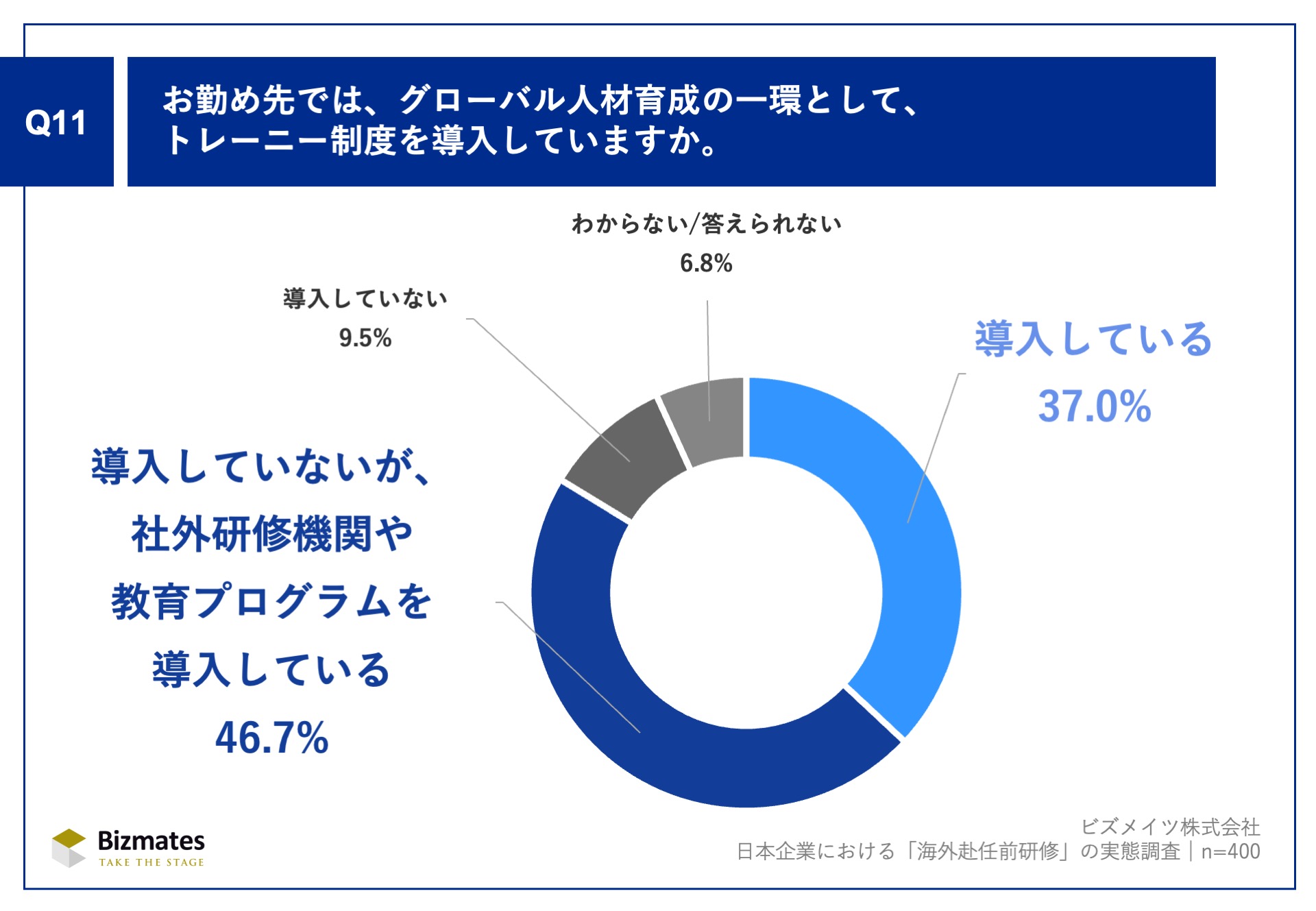 Q11

お勤め先では、グローバル人材育成の一環として、トレーニー制度を導入していますか。

わからない/答えられない
6.8%

導入していない
9.5%

導入している
37.0%

導入していないが、社外研修機関や教育プログラムを導入している
46.7%

Bizmates
TAKE THE STAGE

ビズメイツ株式会社
日本企業における「海外赴任前研修」の実態調査｜n=400